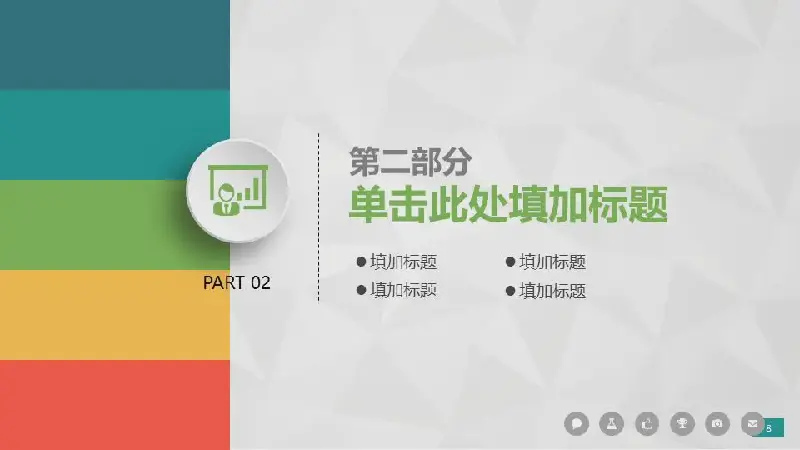 PART 02

第二部分
单击此处填加标题

● 填加标题
● 填加标题
● 填加标题
● 填加标题

8